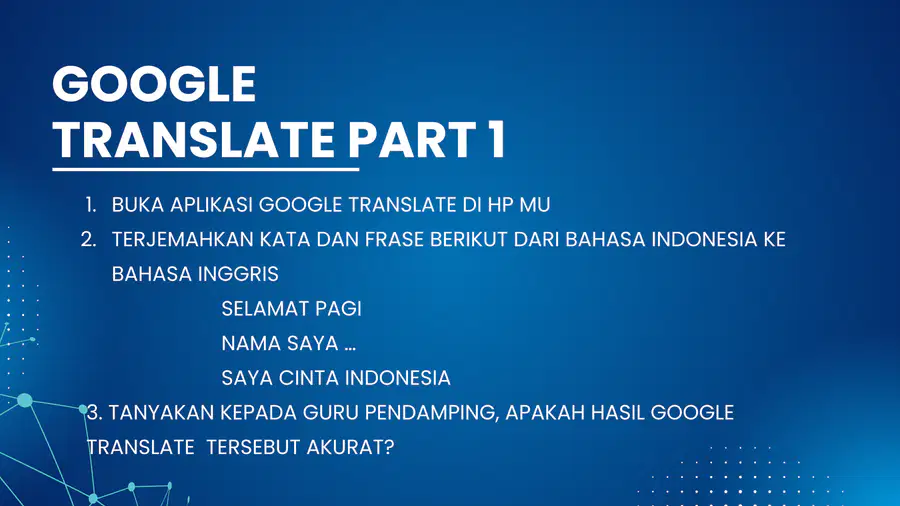 GOOGLE TRANSLATE PART 1

1. BUKA APLIKASI GOOGLE TRANSLATE DI HP MU
2. TERJEMAHKAN KATA DAN FRASE BERIKUT DARI BAHASA INDONESIA KE BAHASA INGGRIS

SELAMAT PAGI
NAMA SAYA ...
SAYA CINTA INDONESIA

3. TANYAKAN KEPADA GURU PENDAMPING, APAKAH HASIL GOOGLE TRANSLATE TERSEBUT AKURAT?